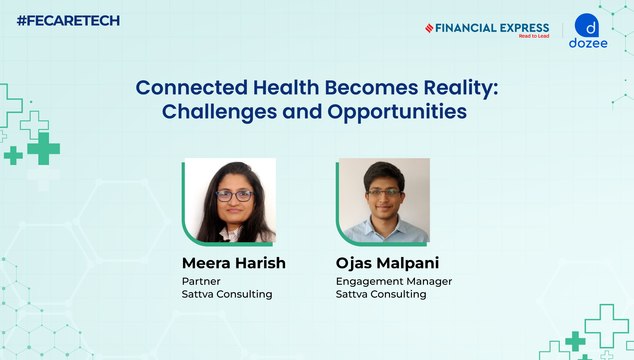 #FECARETECH

FINANCIAL EXPRESS
Read to Lead

d
dozee

Connected Health Becomes Reality: Challenges and Opportunities

Meera Harish
Partner
Sattva Consulting

Ojas Malpani
Engagement Manager
Sattva Consulting